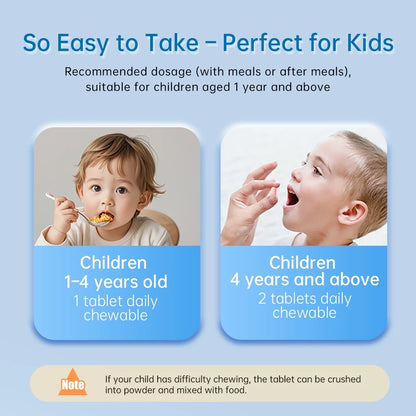 So Easy to Take – Perfect for Kids

Recommended dosage (with meals or after meals), suitable for children aged 1 year and above

Children
1–4 years old
1 tablet daily
chewable

Children
4 years and above
2 tablets daily
chewable

Note

If your child has difficulty chewing, the tablet can be crushed into powder and mixed with food.